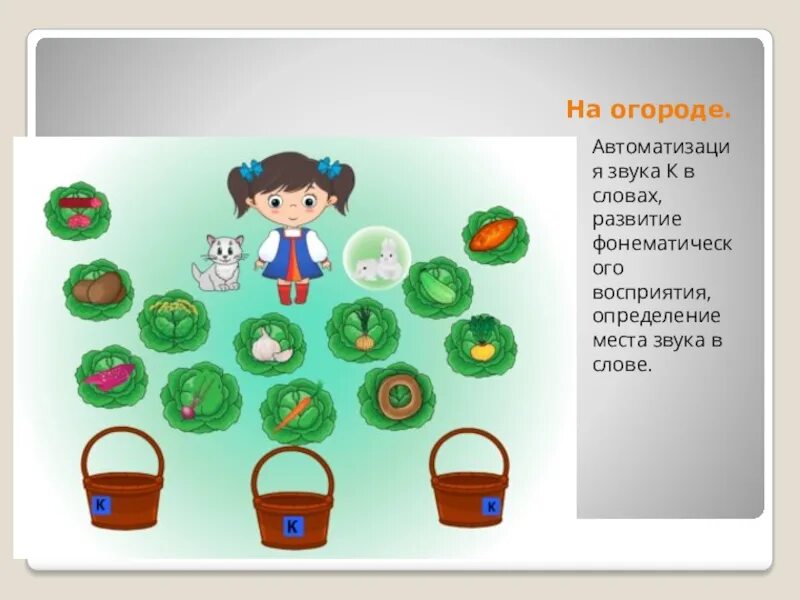 На огороде.

Автоматизация звука К в словах, развитие фонематического восприятия, определение места звука в слове.

К

К

К